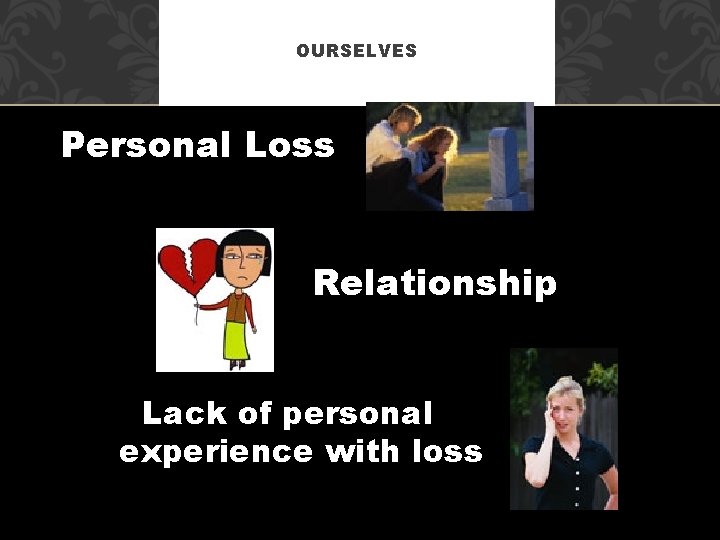 OURSELVES

Personal Loss

Relationship

Lack of personal experience with loss